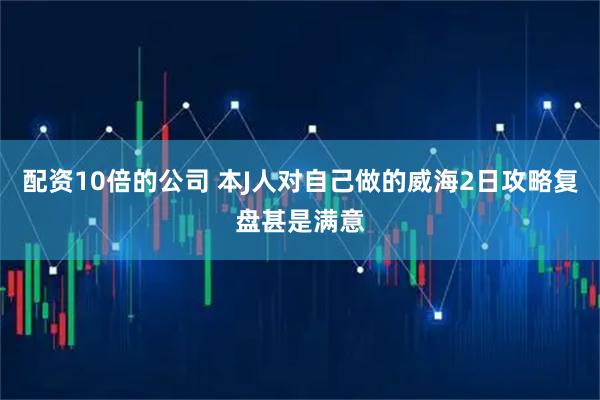 配资10倍的公司 本J人对自己做的威海2日攻略复盘甚是满意